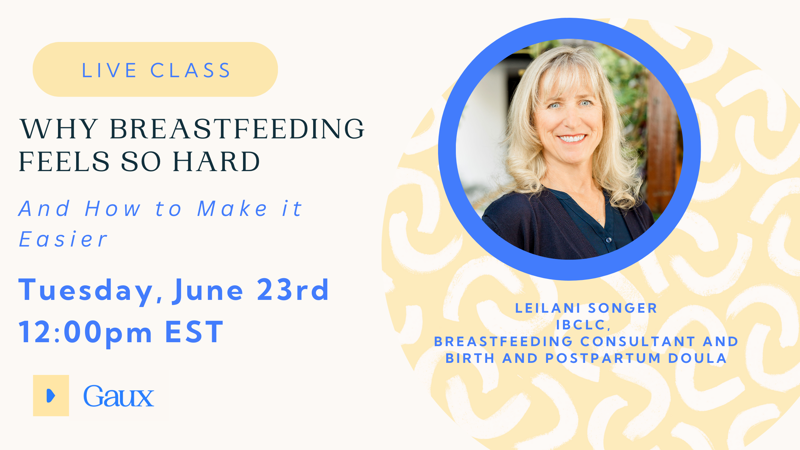 LIVE CLASS

WHY BREASTFEEDING FEELS SO HARD

And How to Make it Easier

Tuesday, June 23rd
12:00pm EST

Gaux

LEILANI SONGER
IBCLC,
BREASTFEEDING CONSULTANT AND BIRTH AND POSTPARTUM DOULA